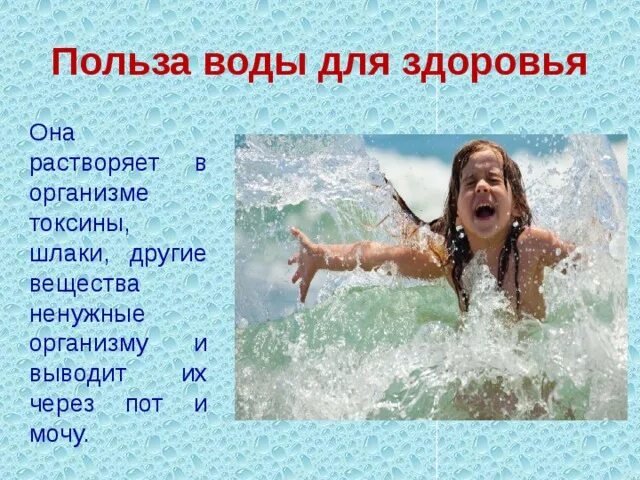 Польза воды для здоровья

Она растворяет в организме токсины, шлаки, другие вещества ненужные организму и выводит их через пот и мочу.